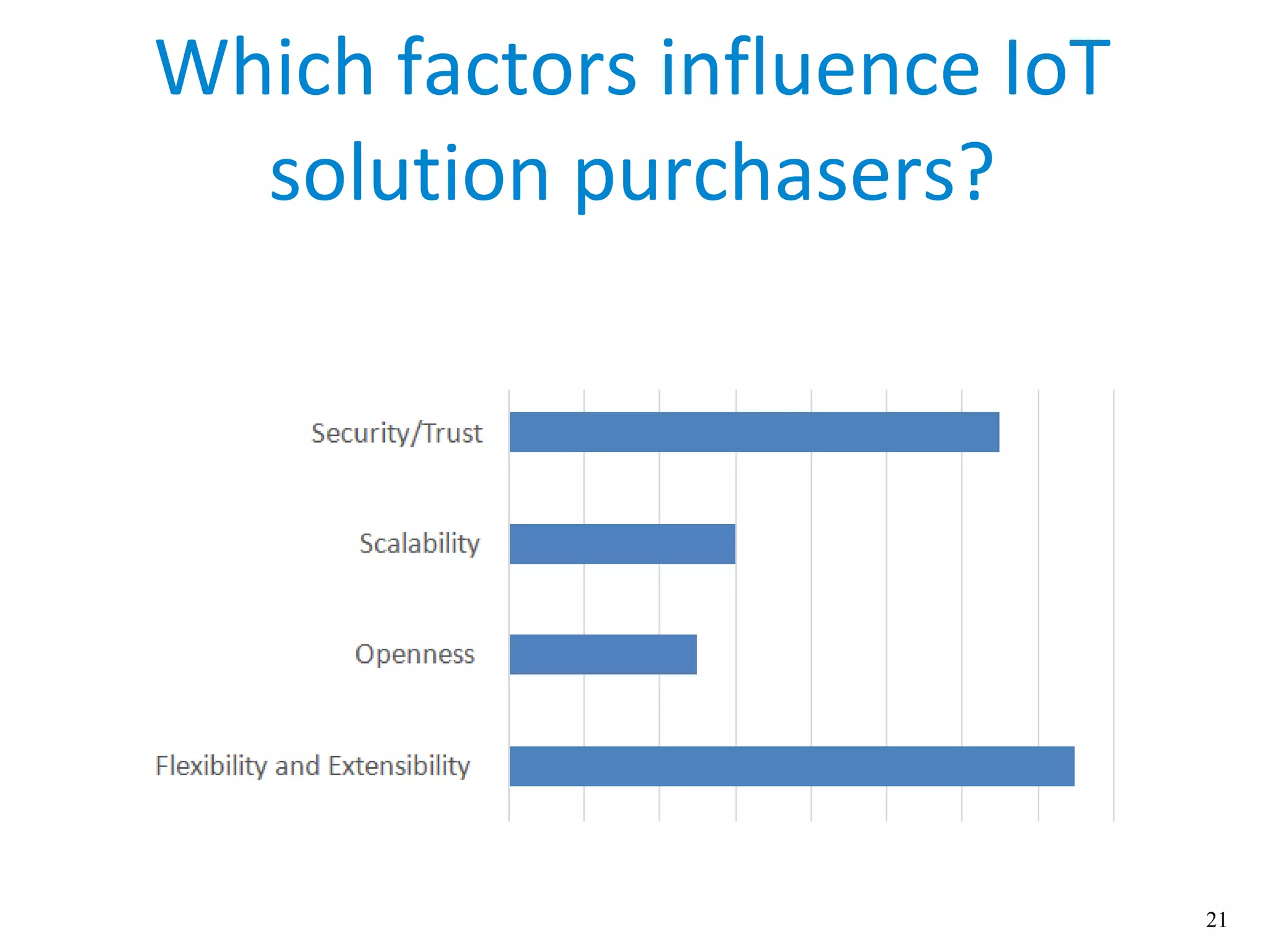 Which factors influence IoT solution purchasers?

Security/Trust

Scalability

Openness

Flexibility and Extensibility

21